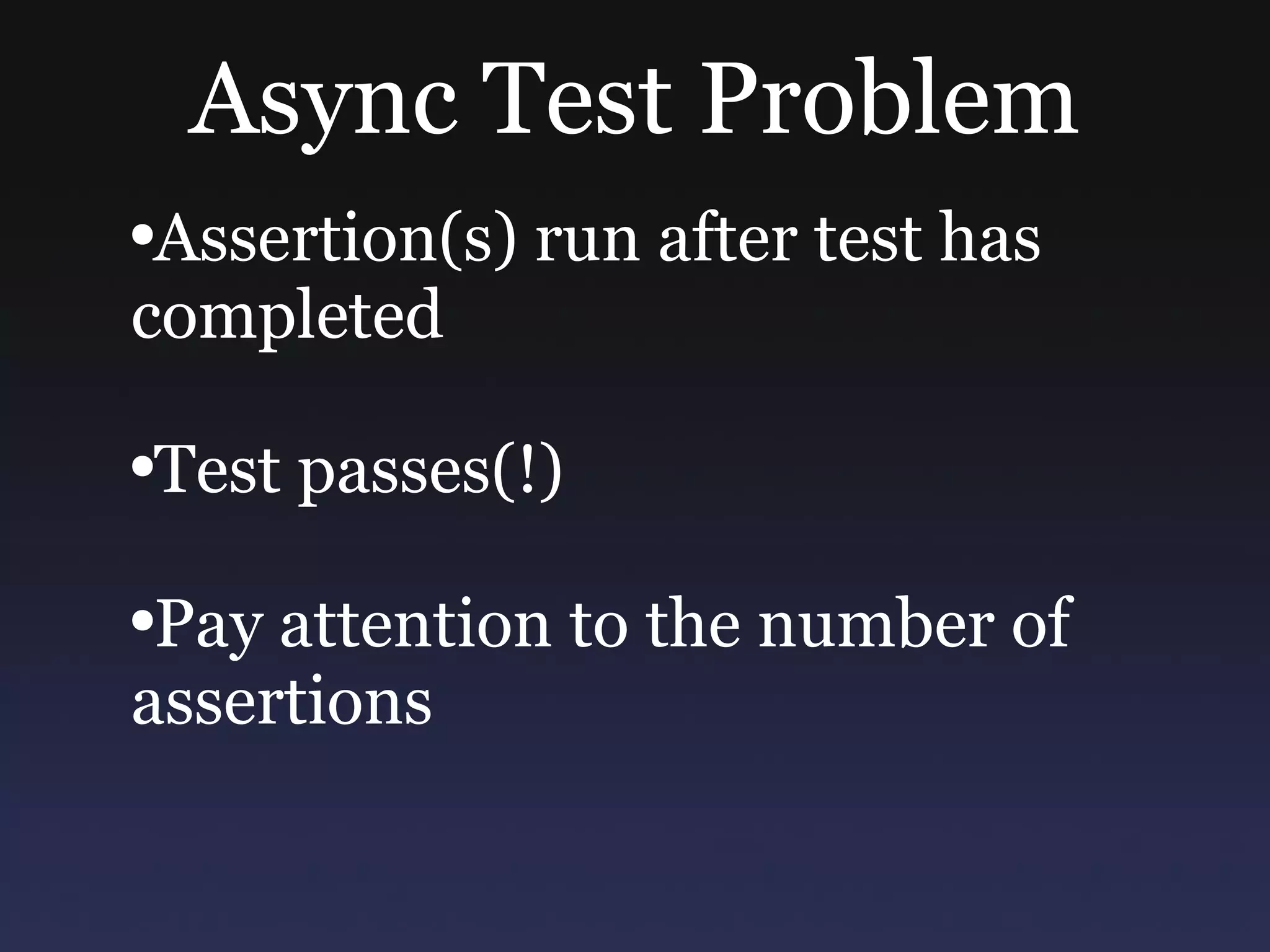 Async Test Problem

•Assertion(s) run after test has completed

•Test passes(!)

•Pay attention to the number of assertions